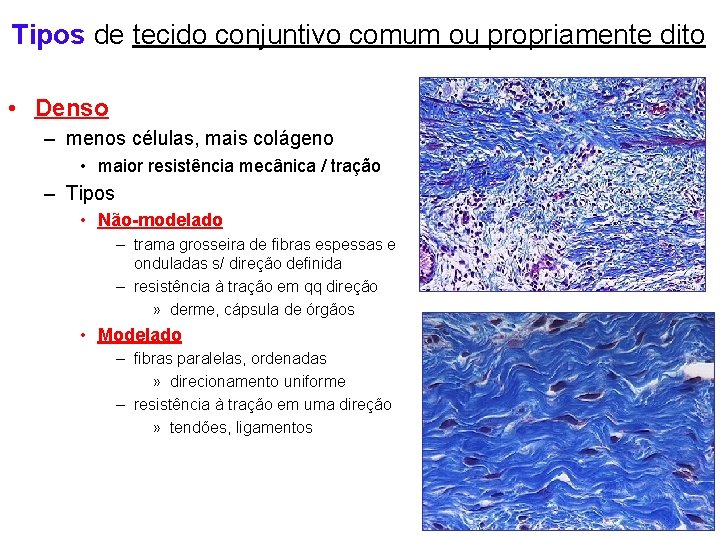 Tipos de tecido conjuntivo comum ou propriamente dito

• Denso
– menos células, mais colágeno
• maior resistência mecânica / tração
– Tipos
• Não-modelado
– trama grosseira de fibras espessas e onduladas s/ direção definida
– resistência à tração em qq direção
» derme, cápsula de órgãos
• Modelado
– fibras paralelas, ordenadas
» direcionamento uniforme
– resistência à tração em uma direção
» tendões, ligamentos